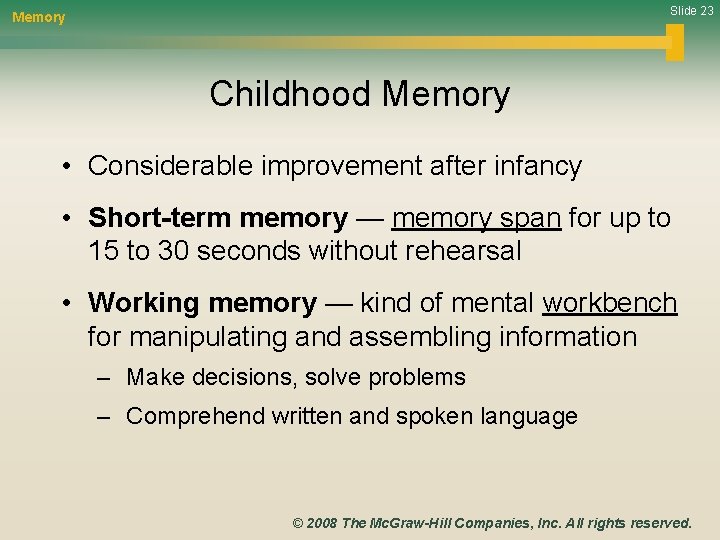 Memory

Slide 23

Childhood Memory

• Considerable improvement after infancy

• Short-term memory — memory span for up to 15 to 30 seconds without rehearsal

• Working memory — kind of mental workbench for manipulating and assembling information

– Make decisions, solve problems

– Comprehend written and spoken language

© 2008 The McGraw-Hill Companies, Inc. All rights reserved.